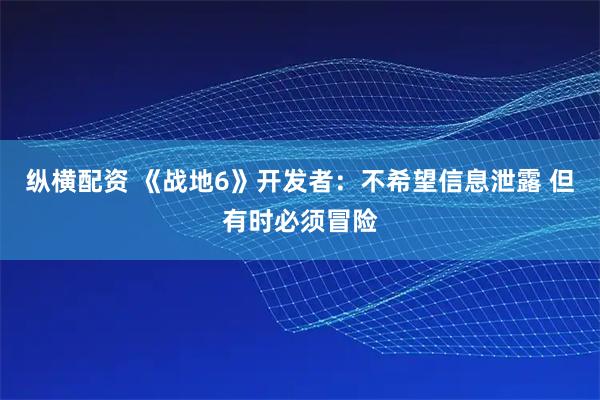 纵横配资 《战地6》开发者：不希望信息泄露 但有时必须冒险